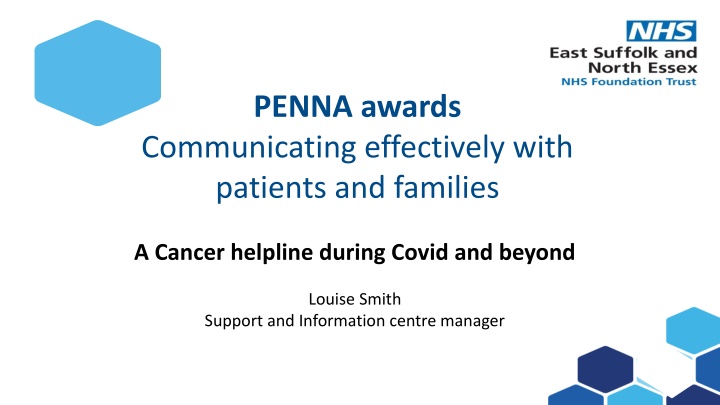 NHS
East Suffolk and North Essex
NHS Foundation Trust

PENNA awards
Communicating effectively with patients and families

A Cancer helpline during Covid and beyond

Louise Smith
Support and Information centre manager